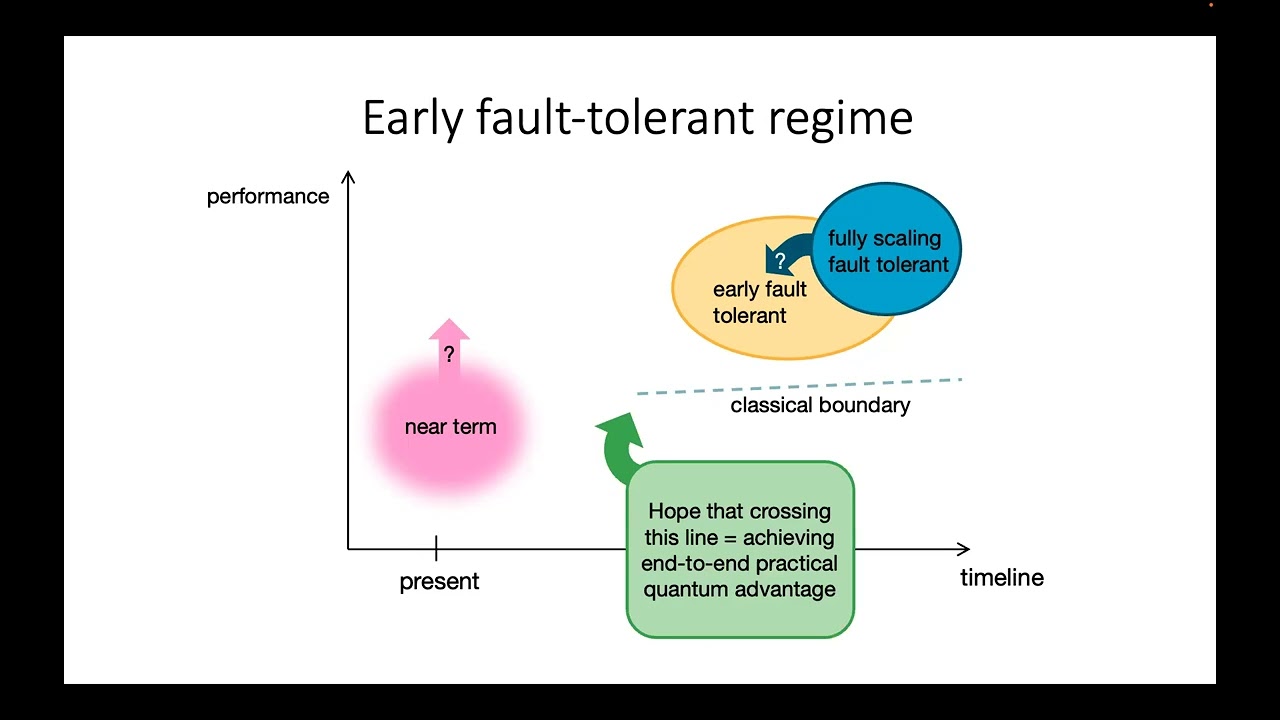 Early fault-tolerant regime

performance

fully scaling fault tolerant

?

early fault tolerant

?

near term

classical boundary

Hope that crossing this line = achieving end-to-end practical quantum advantage

present

timeline